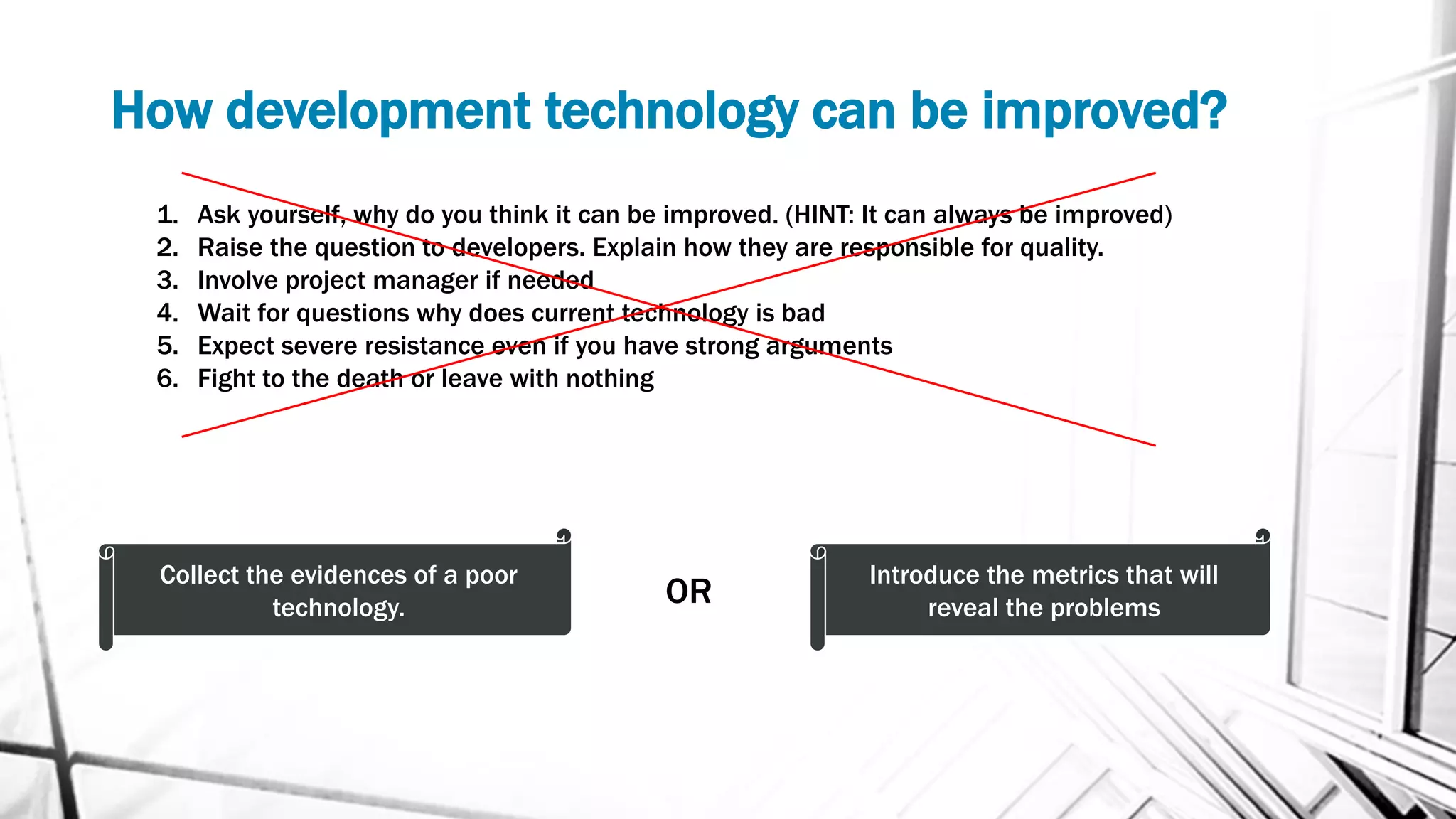 How development technology can be improved?

1. Ask yourself, why do you think it can be improved. (HINT: It can always be improved)
2. Raise the question to developers. Explain how they are responsible for quality.
3. Involve project manager if needed
4. Wait for questions why does current technology is bad
5. Expect severe resistance even if you have strong arguments
6. Fight to the death or leave with nothing

Collect the evidences of a poor technology.

OR

Introduce the metrics that will reveal the problems